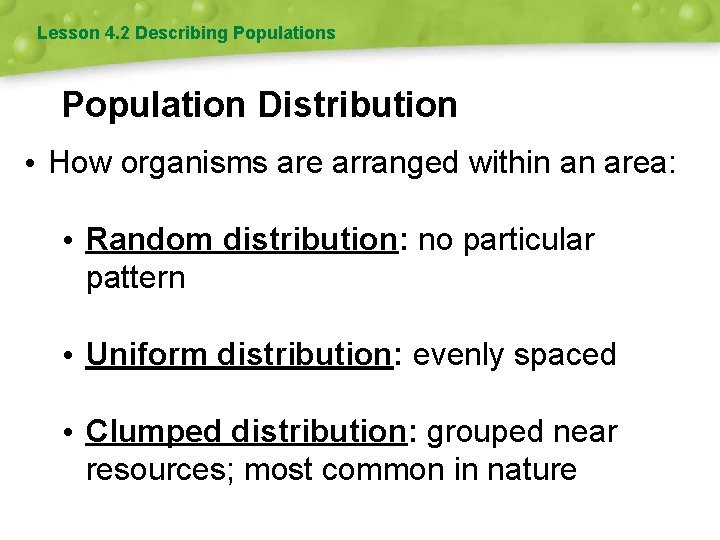 Lesson 4.2 Describing Populations

Population Distribution

• How organisms are arranged within an area:

• Random distribution: no particular pattern

• Uniform distribution: evenly spaced

• Clumped distribution: grouped near resources; most common in nature